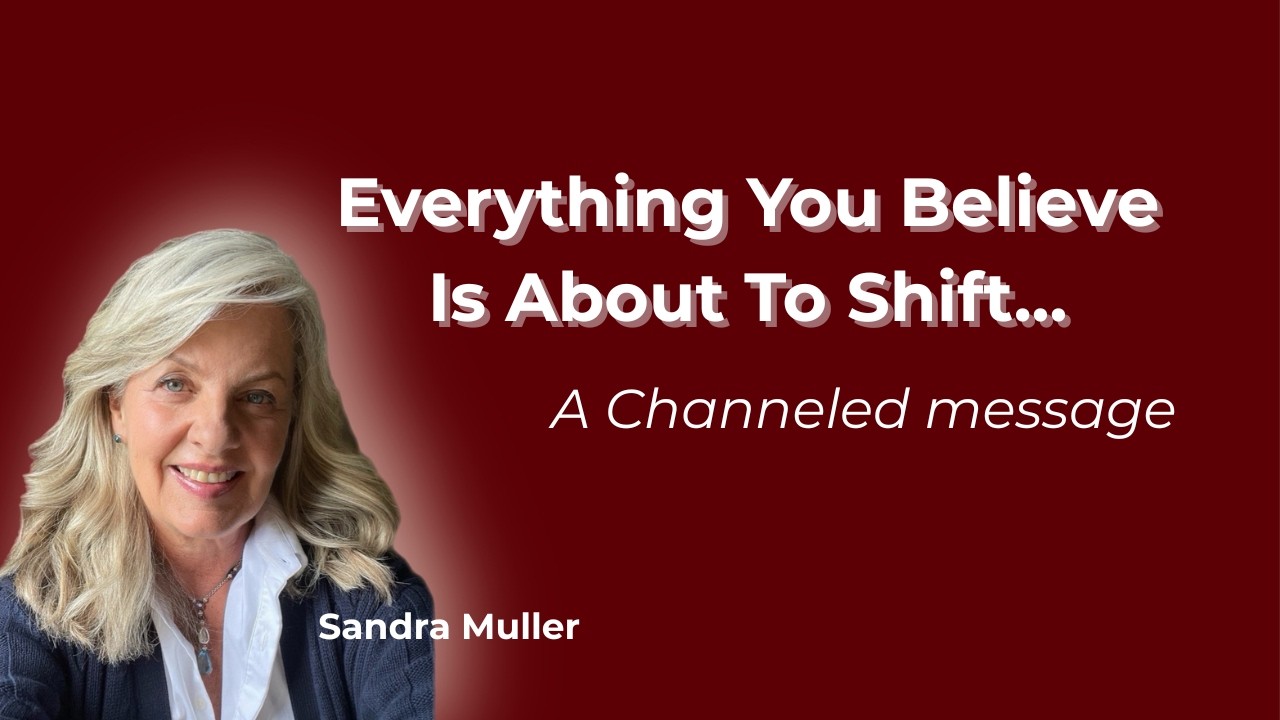 Everything You Believe Is About To Shift...

A Channeled message

Sandra Muller